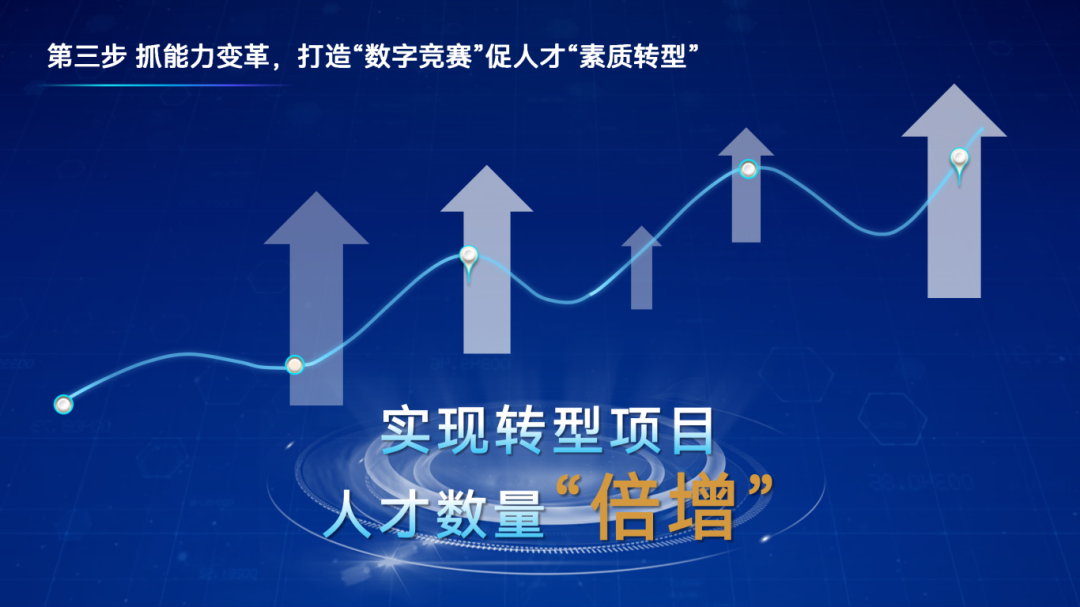 第三步 抓能力变革，打造“数字竞赛”促人才“素质转型”

实现转型项目
人才数量“倍增”